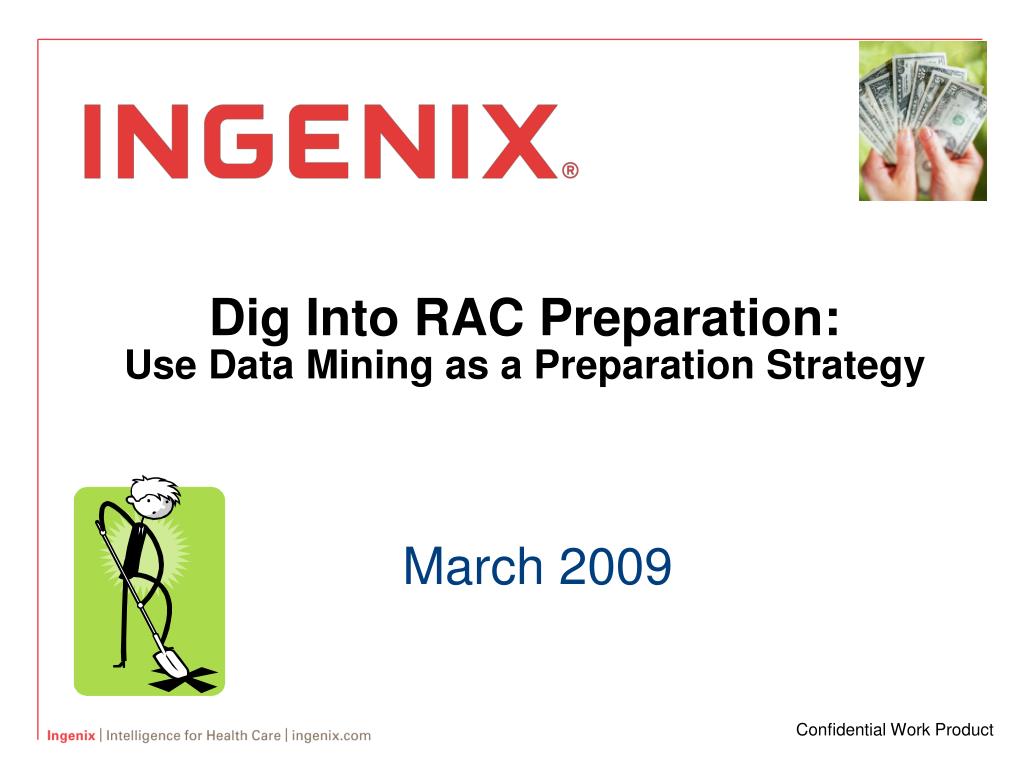 INGENIX®

Dig Into RAC Preparation:
Use Data Mining as a Preparation Strategy

March 2009

Ingenix | Intelligence for Health Care | ingenix.com

Confidential Work Product